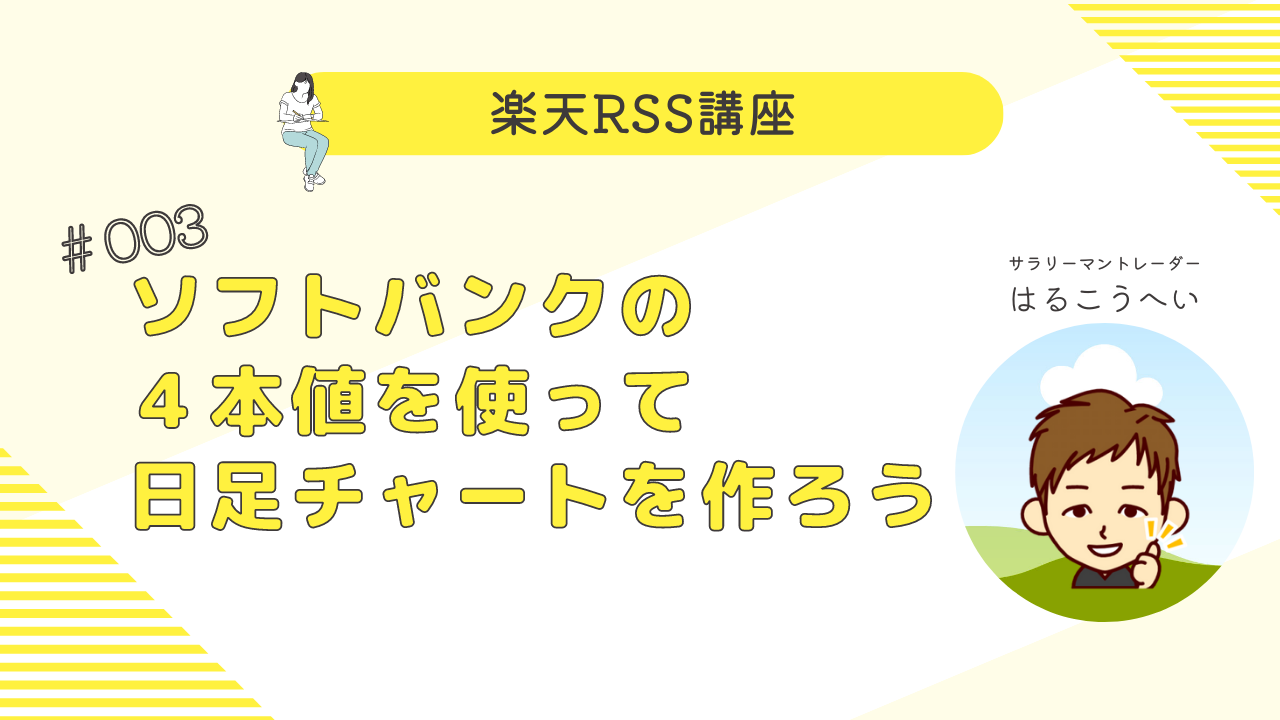 楽天RSS講座

＃003
ソフトバンクの
４本値を使って
日足チャートを作ろう

サラリーマントレーダー
はるこうへい